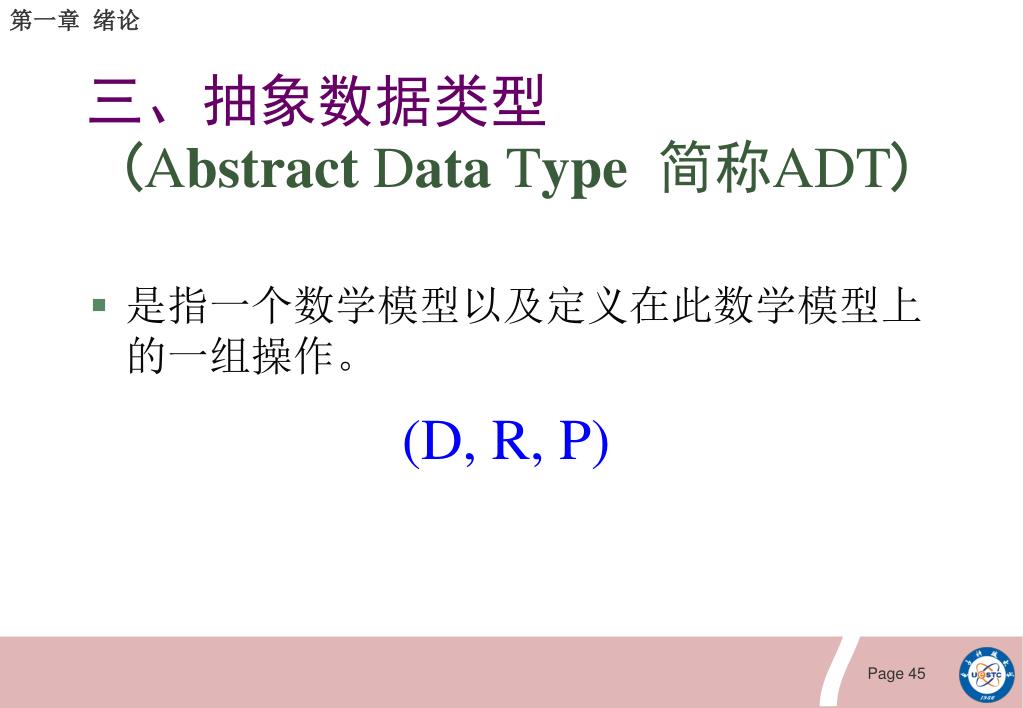 第一章 绪论

三、抽象数据类型
（Abstract Data Type 简称ADT）

▪ 是指一个数学模型以及定义在此数学模型上的一组操作。

(D, R, P)

Page 45

USTC
1958